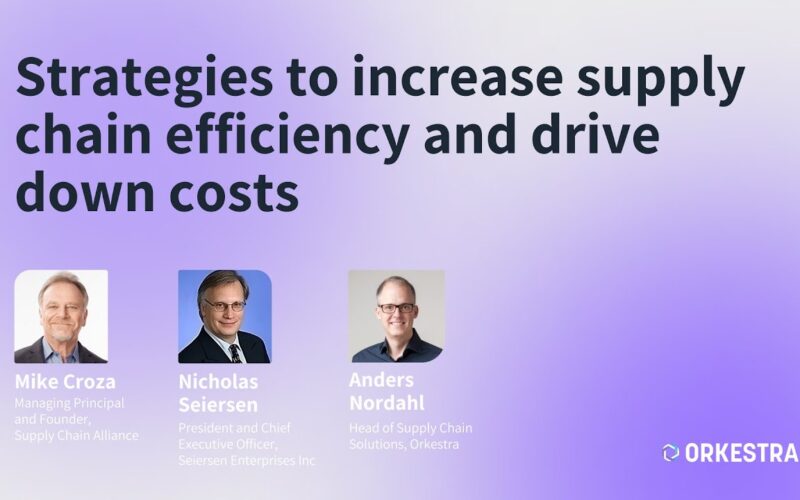 Strategies to increase supply chain efficiency and drive down costs

Mike Croza
Managing Principal and Founder, Supply Chain Alliance

Nicholas Seiersen
President and Chief Executive Officer, Seiersen Enterprises Inc

Anders Nordahl
Head of Supply Chain Solutions, Orkestra

ORKESTRA